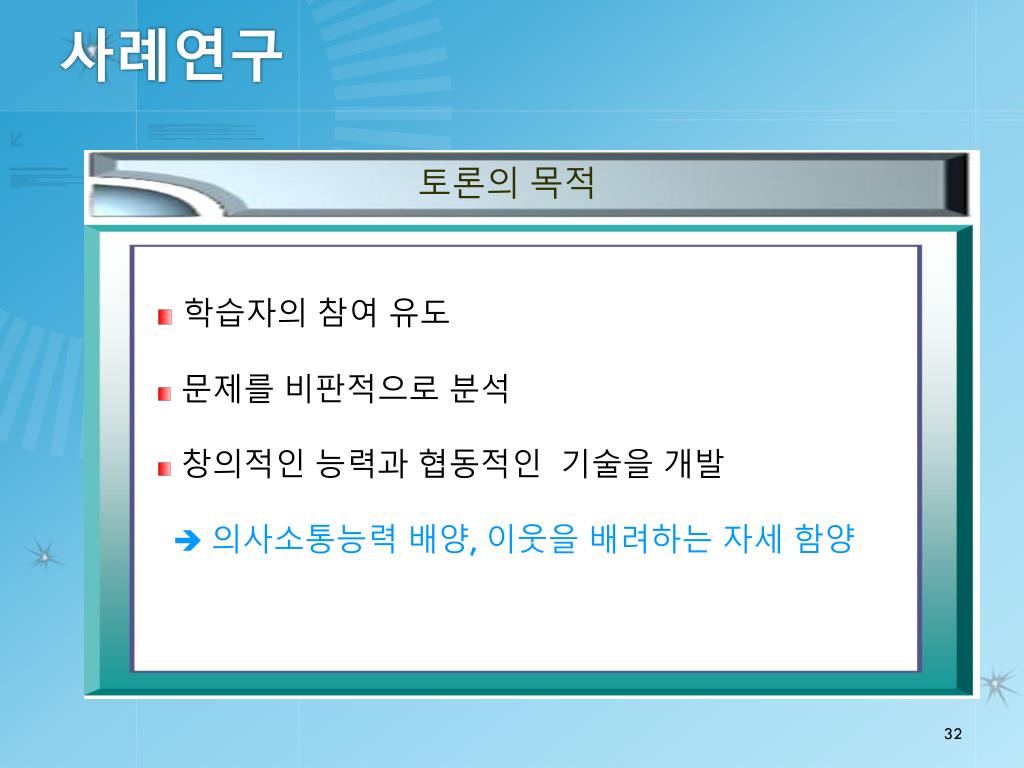 사례연구

토론의 목적

학습자의 참여 유도

문제를 비판적으로 분석

창의적인 능력과 협동적인 기술을 개발

➔ 의사소통능력 배양, 이웃을 배려하는 자세 함양

32